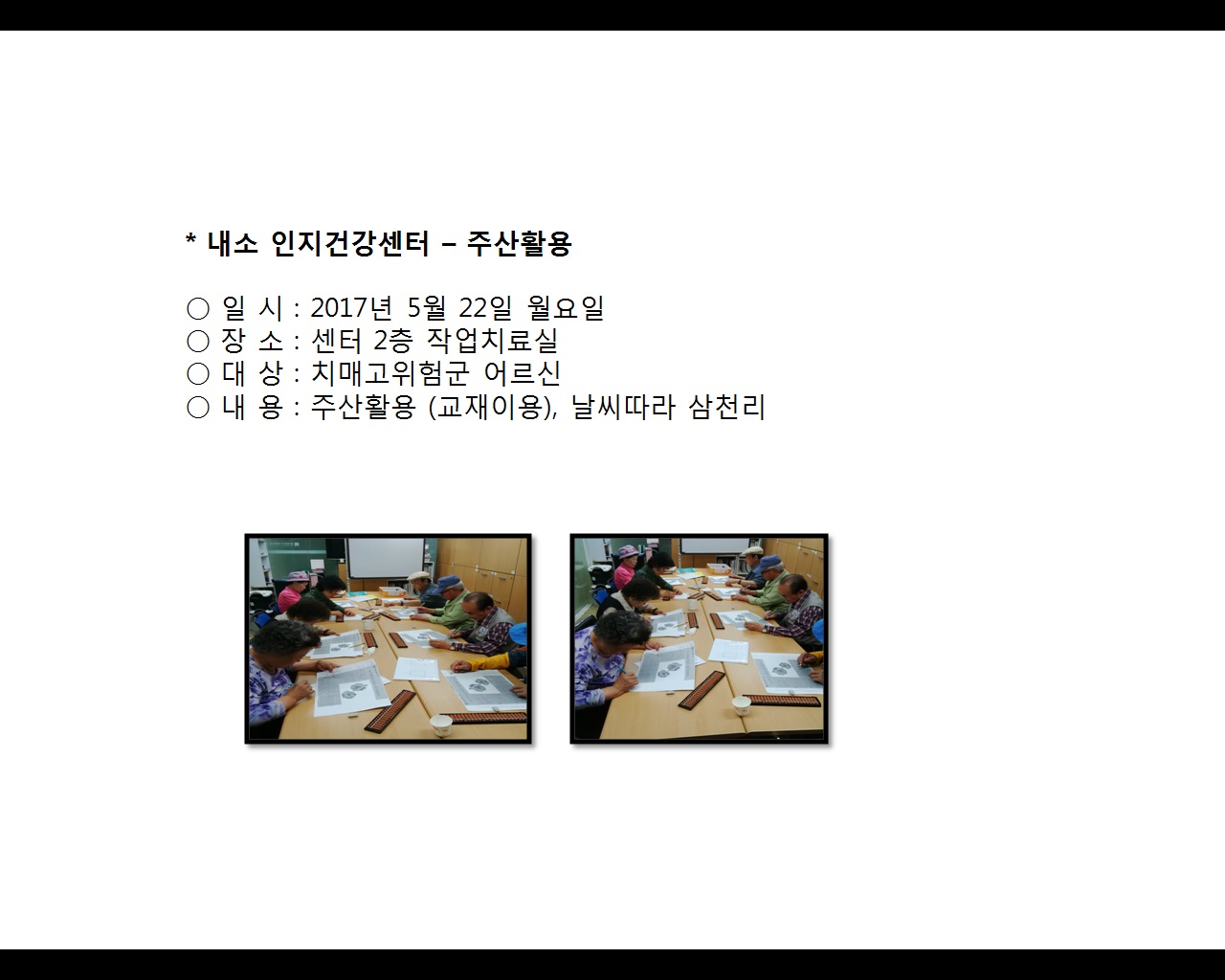 * 내소 인지건강센터 – 주산활용

○ 일 시 : 2017년 5월 22일 월요일
○ 장 소 : 센터 2층 작업치료실
○ 대 상 : 치매고위험군 어르신
○ 내 용 : 주산활용 (교재이용), 날씨따라 삼천리